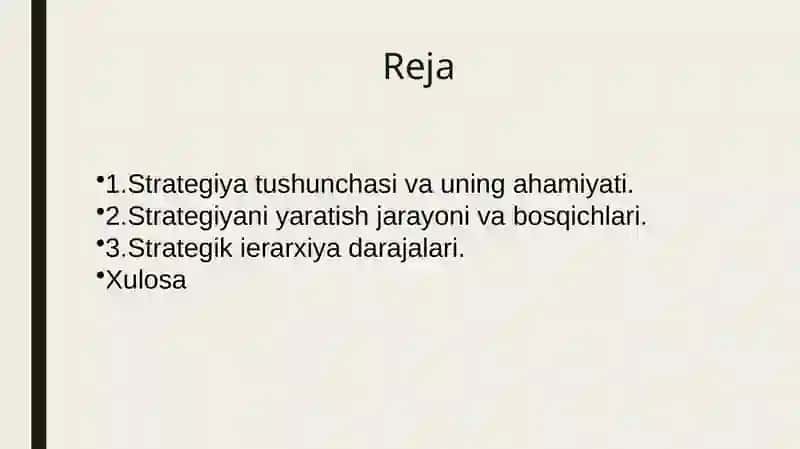 Reja

•1.Strategiya tushunchasi va uning ahamiyati.
•2.Strategiyani yaratish jarayoni va bosqichlari.
•3.Strategik ierarxiya darajalari.
•Xulosa